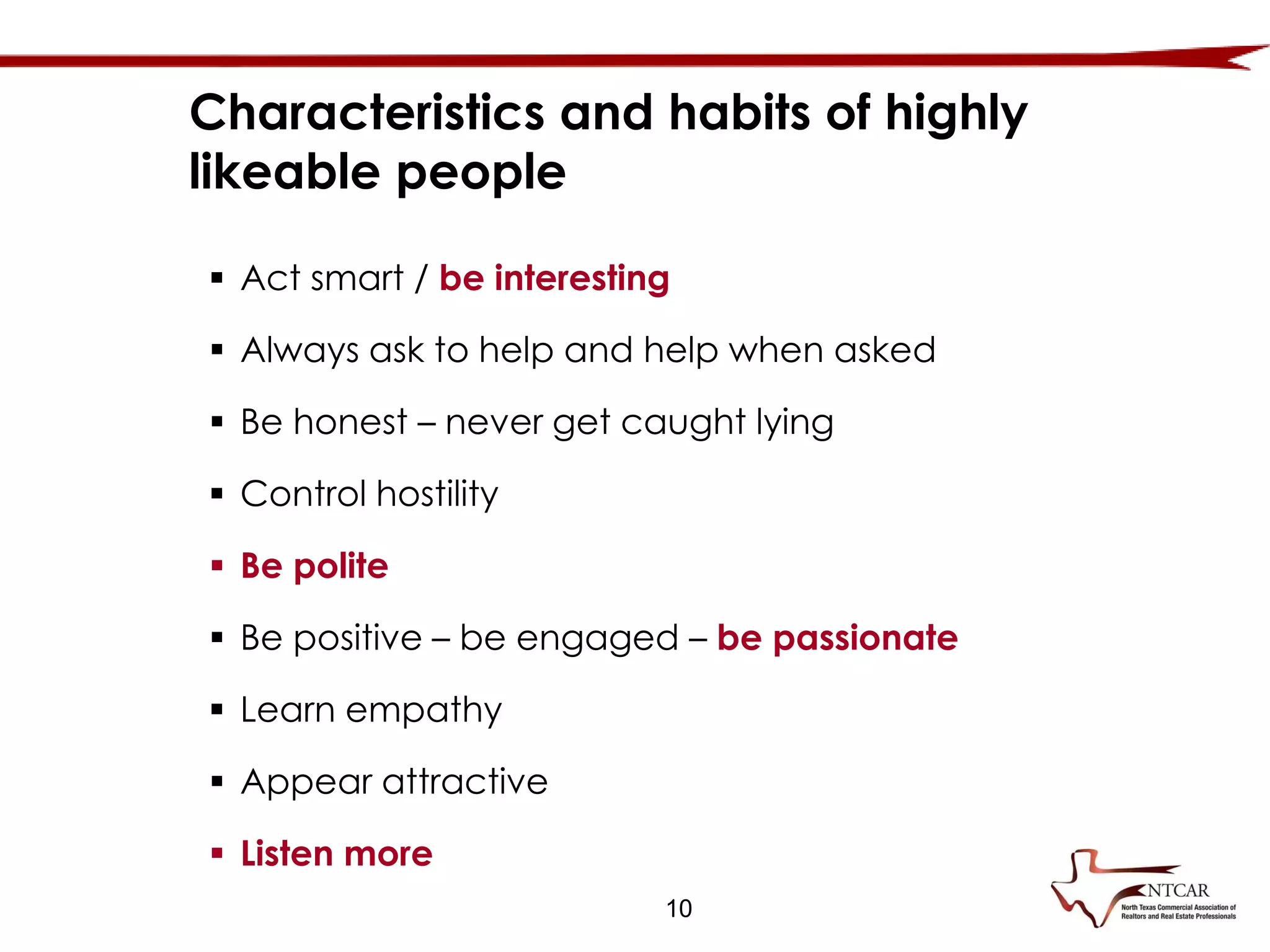 Characteristics and habits of highly likeable people

▪ Act smart / be interesting
▪ Always ask to help and help when asked
▪ Be honest – never get caught lying
▪ Control hostility
▪ Be polite
▪ Be positive – be engaged – be passionate
▪ Learn empathy
▪ Appear attractive
▪ Listen more

10

NTCAR
North Texas Commercial Association of Realtors and Real Estate Professionals